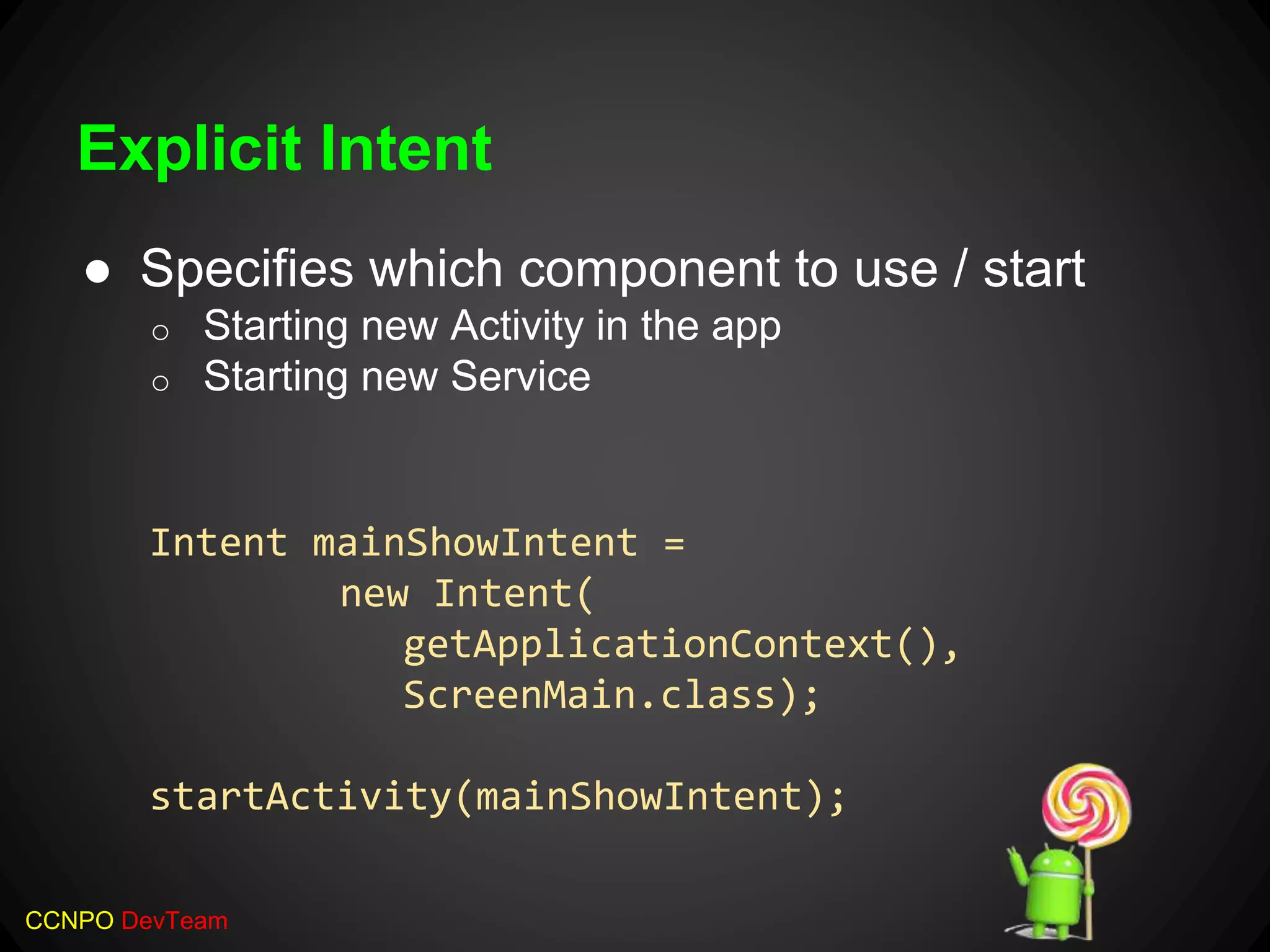 Explicit Intent

● Specifies which component to use / start
  ○ Starting new Activity in the app
  ○ Starting new Service

Intent mainShowIntent =
        new Intent(
            getApplicationContext(),
            ScreenMain.class);

startActivity(mainShowIntent);

CCNPO DevTeam